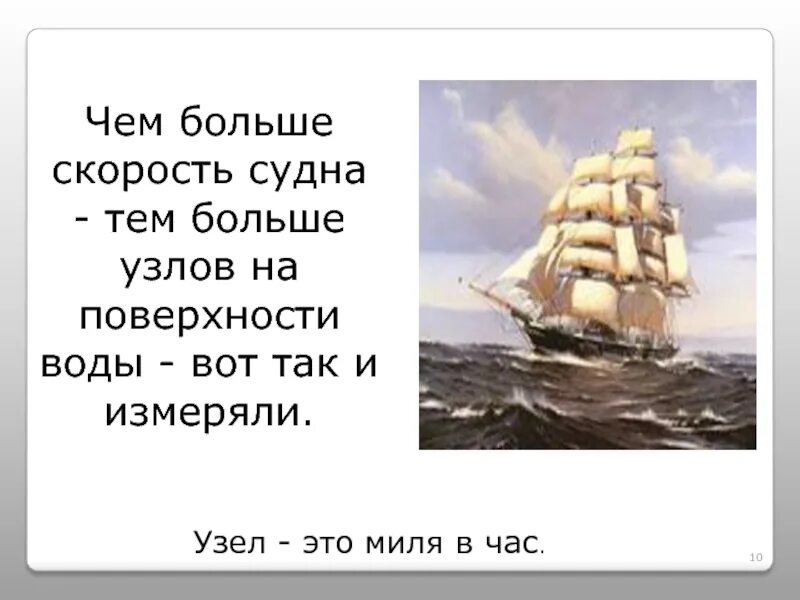 Чем больше скорость судна - тем больше узлов на поверхности воды - вот так и измеряли.

Узел - это миля в час.

10